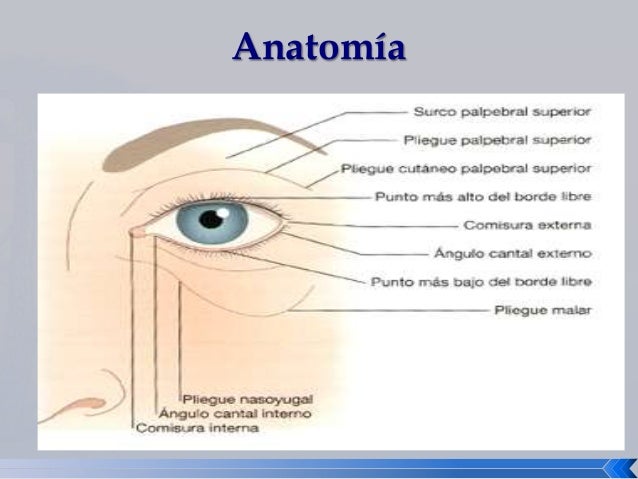 Anatomía

Surco palpebral superior
Pliegue palpebral superior
Pliegue cutáneo palpebral superior
Punto más alto del borde libre
Comisura externa
Ángulo cantal externo
Punto más bajo del borde libre
Pliegue malar
Pliegue nasoyugal
Ángulo cantal interno
Comisura interna